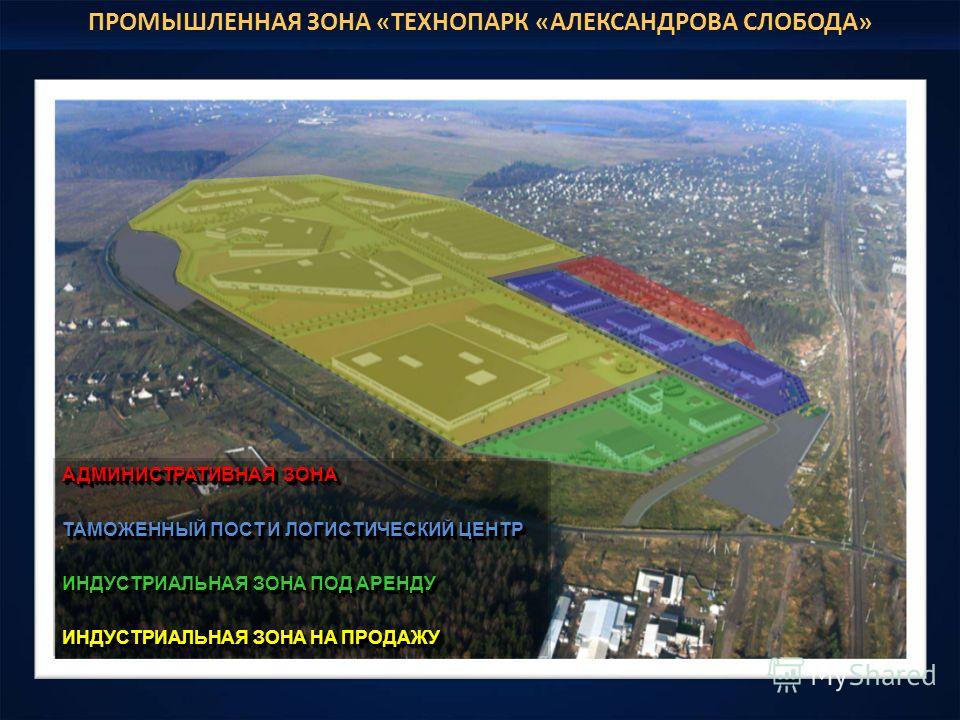 ПРОМЫШЛЕННАЯ ЗОНА «ТЕХНОПАРК «АЛЕКСАНДРОВА СЛОБОДА»

АДМИНИСТРАТИВНАЯ ЗОНА

ТАМОЖЕННЫЙ ПОСТ И ЛОГИСТИЧЕСКИЙ ЦЕНТР

ИНДУСТРИАЛЬНАЯ ЗОНА ПОД АРЕНДУ

ИНДУСТРИАЛЬНАЯ ЗОНА НА ПРОДАЖУ

MyShared